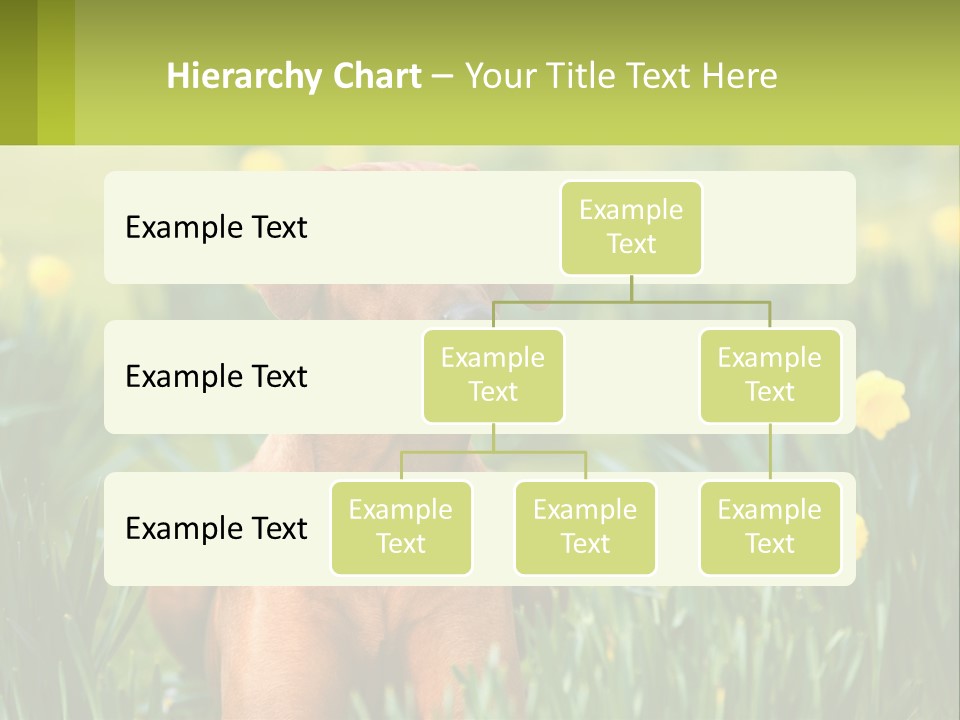 Hierarchy Chart – Your Title Text Here

Example Text

Example Text

Example Text

Example Text

Example Text

Example Text

Example Text

Example Text

Example Text